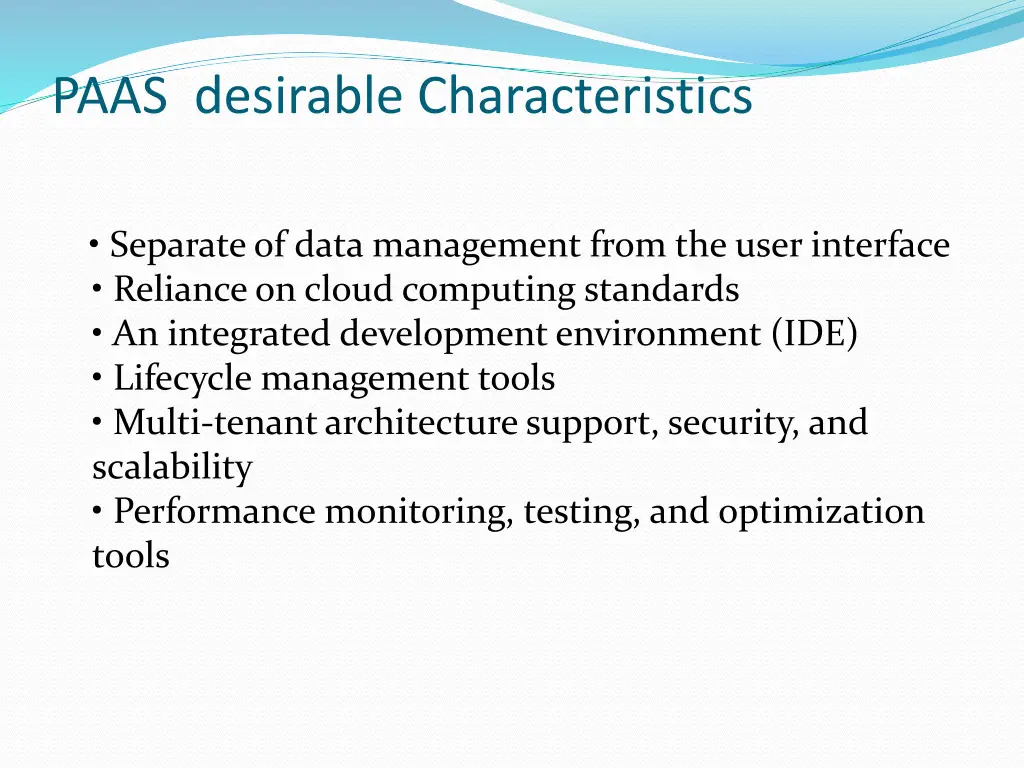 PAAS  desirable Characteristics

• Separate of data management from the user interface
• Reliance on cloud computing standards
• An integrated development environment (IDE)
• Lifecycle management tools
• Multi-tenant architecture support, security, and scalability
• Performance monitoring, testing, and optimization tools